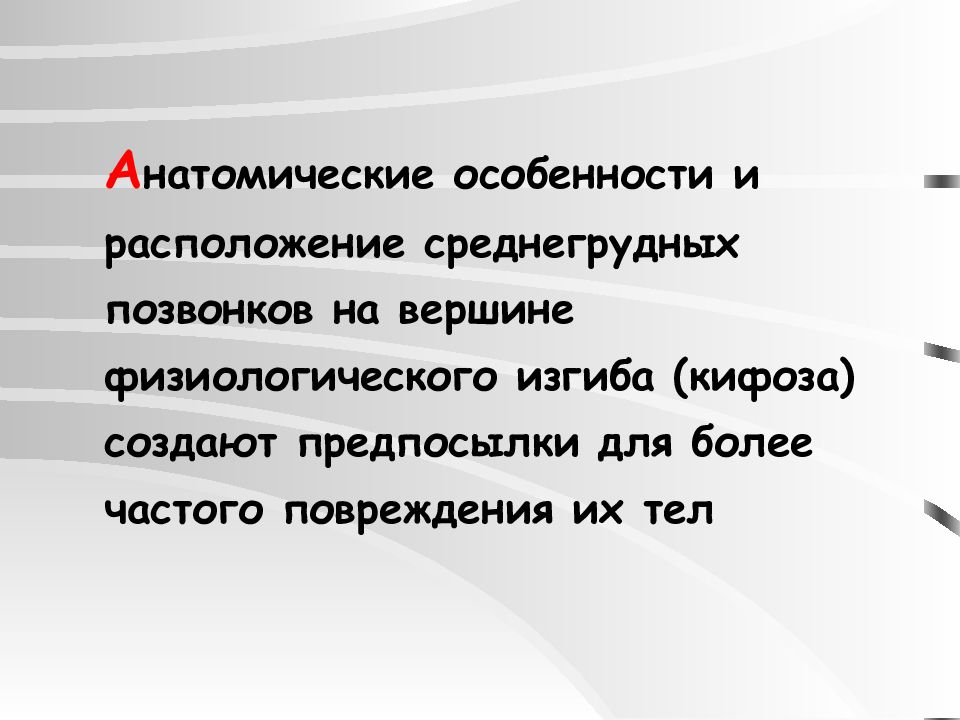 Анатомические особенности и расположение среднегрудных позвонков на вершине физиологического изгиба (кифоза) создают предпосылки для более частого повреждения их тел